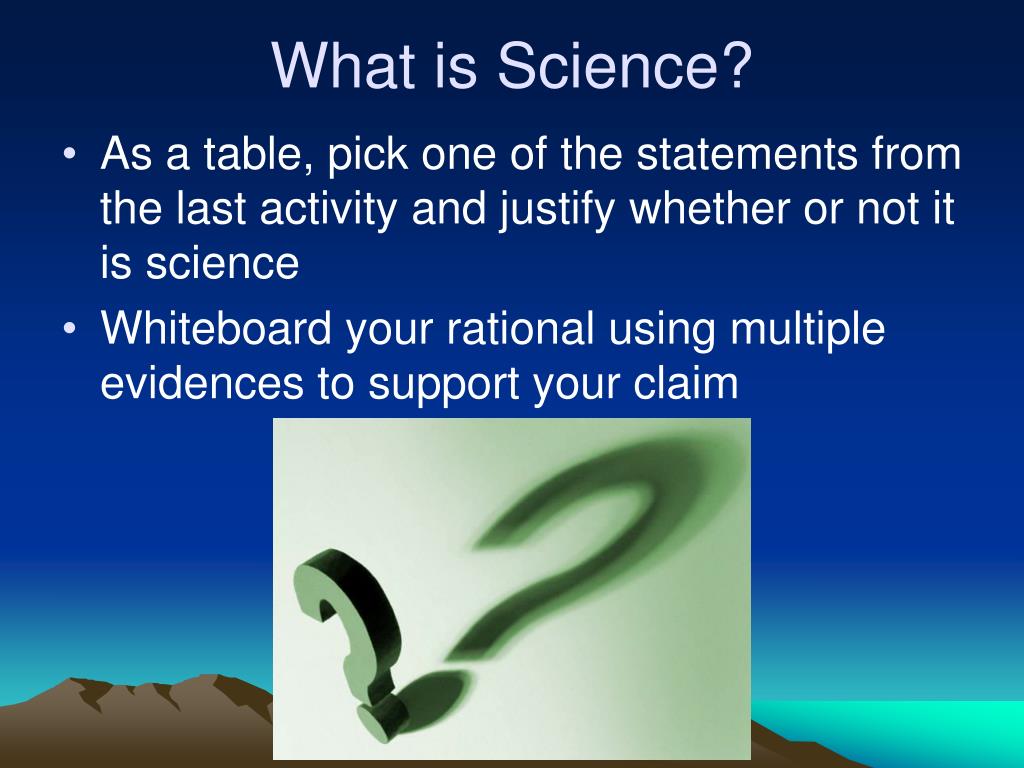 What is Science?

• As a table, pick one of the statements from the last activity and justify whether or not it is science

• Whiteboard your rational using multiple evidences to support your claim